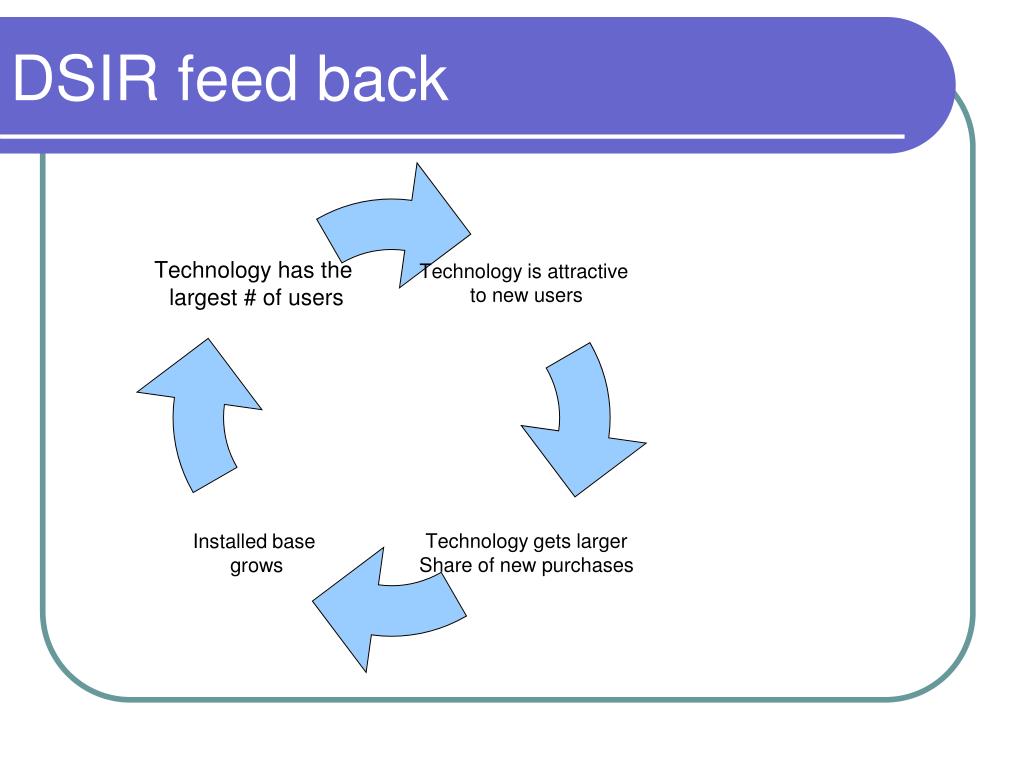 DSIR feed back

Technology has the largest # of users

Technology is attractive to new users

Technology gets larger Share of new purchases

Installed base grows